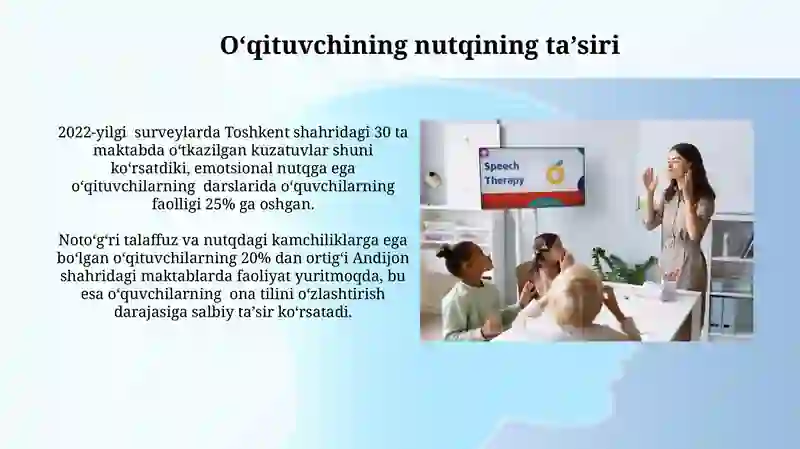 Oʻqituvchining nutqining taʼsiri

2022-yilgi surveylarda Toshkent shahridagi 30 ta maktabda oʻtkazilgan kuzatuvlar shuni koʻrsatdiki, emotsional nutqga ega oʻqituvchilarning darslarida oʻquvchilarning faolligi 25% ga oshgan.

Notoʻgʻri talaffuz va nutqdagi kamchiliklarga ega boʻlgan oʻqituvchilarning 20% dan ortigʻi Andijon shahridagi maktablarda faoliyat yuritmoqda, bu esa oʻquvchilarning ona tilini oʻzlashtirish darajasiga salbiy taʼsir koʻrsatadi.

Speech Therapy